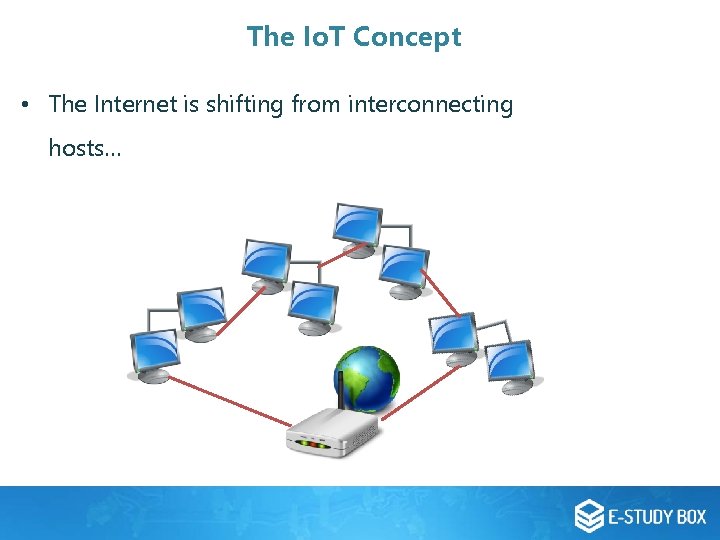 The IoT Concept

• The Internet is shifting from interconnecting hosts...

E-STUDY BOX